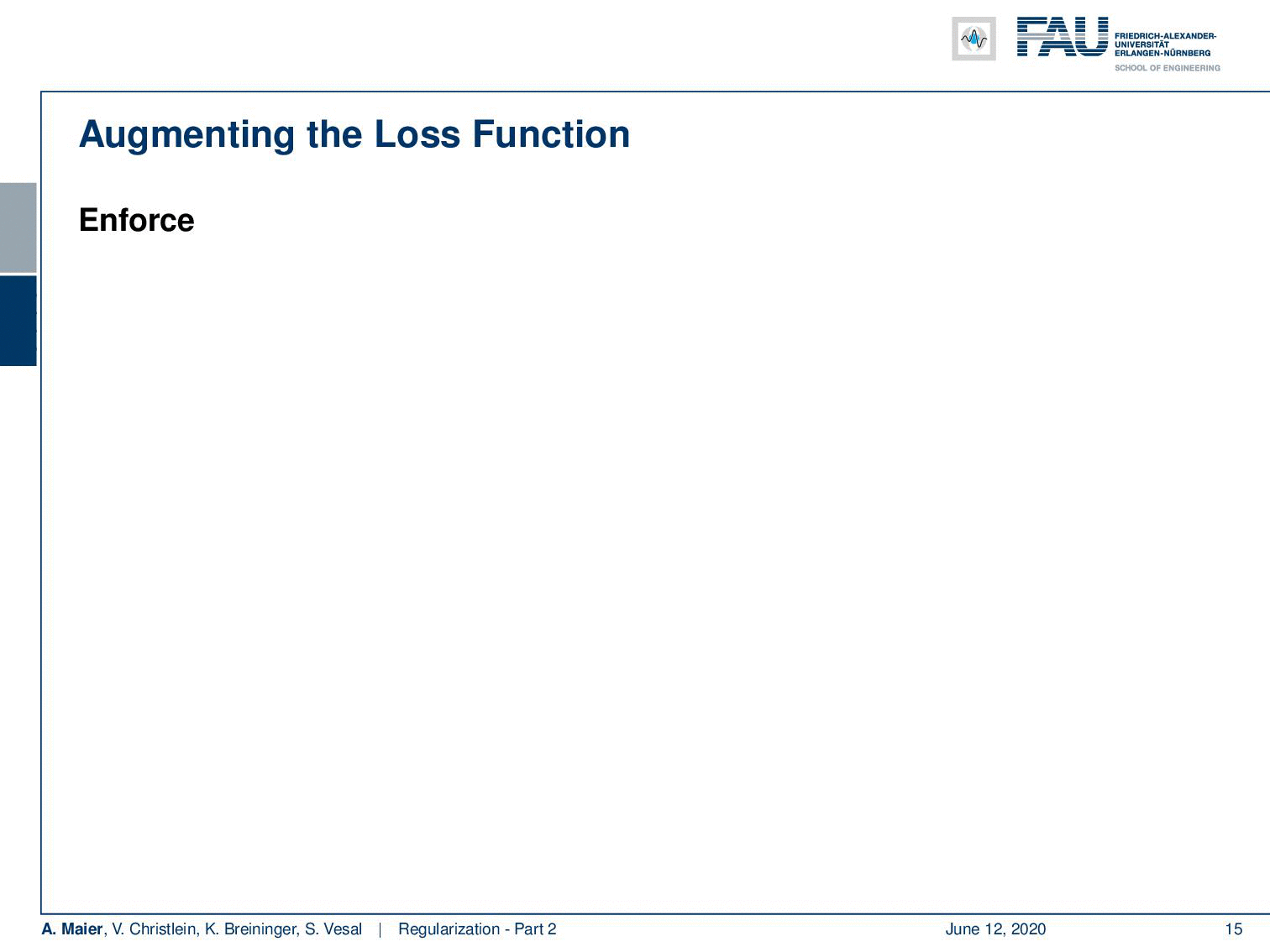 FAU FRIEDRICH-ALEXANDER-UNIVERSITÄT ERLANGEN-NÜRNBERG
SCHOOL OF ENGINEERING

Augmenting the Loss Function

Enforce

A. Maier, V. Christlein, K. Breininger, S. Vesal | Regularization - Part 2 June 12, 2020 15